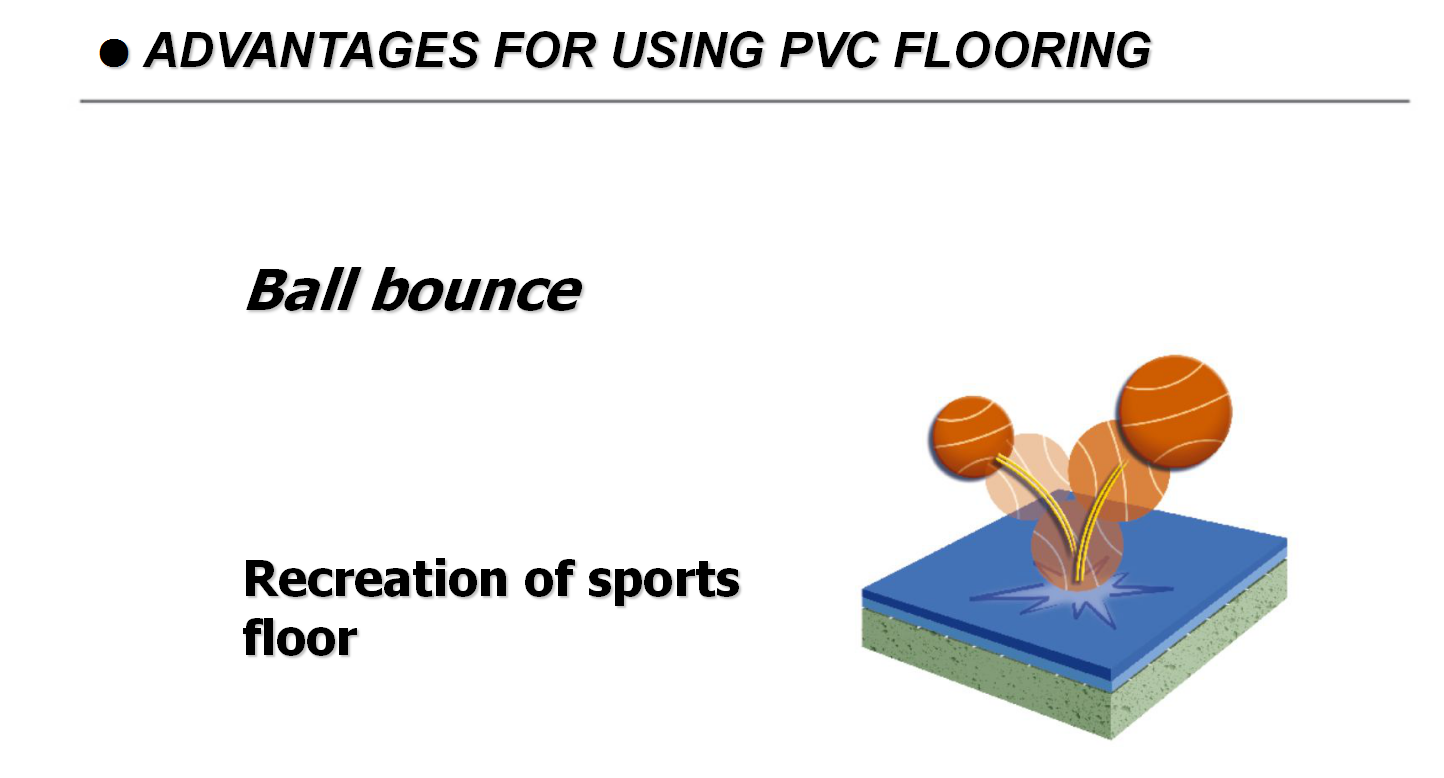 ● ADVANTAGES FOR USING PVC FLOORING

Ball bounce

Recreation of sports floor